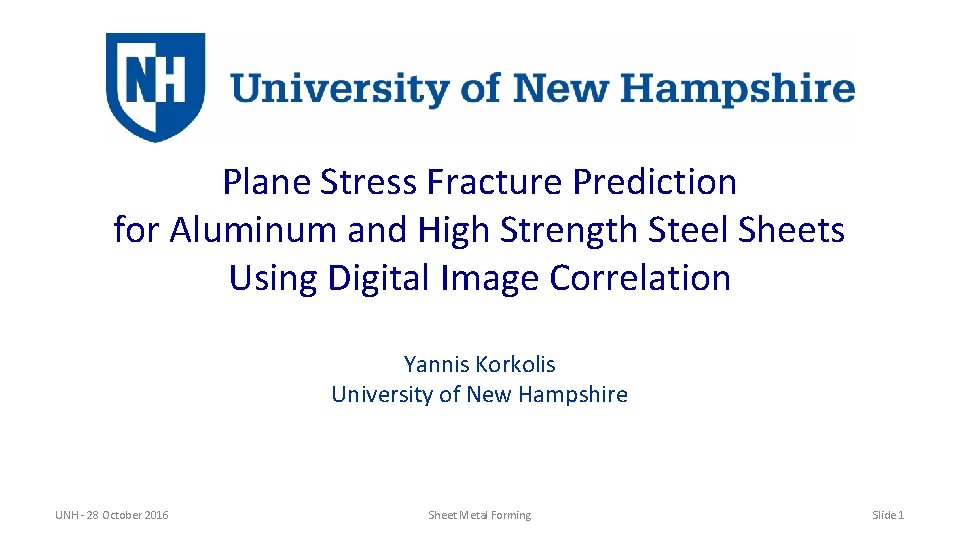 NH University of New Hampshire

Plane Stress Fracture Prediction for Aluminum and High Strength Steel Sheets Using Digital Image Correlation

Yannis Korkolis
University of New Hampshire

UNH - 28 October 2016

Sheet Metal Forming

Slide 1